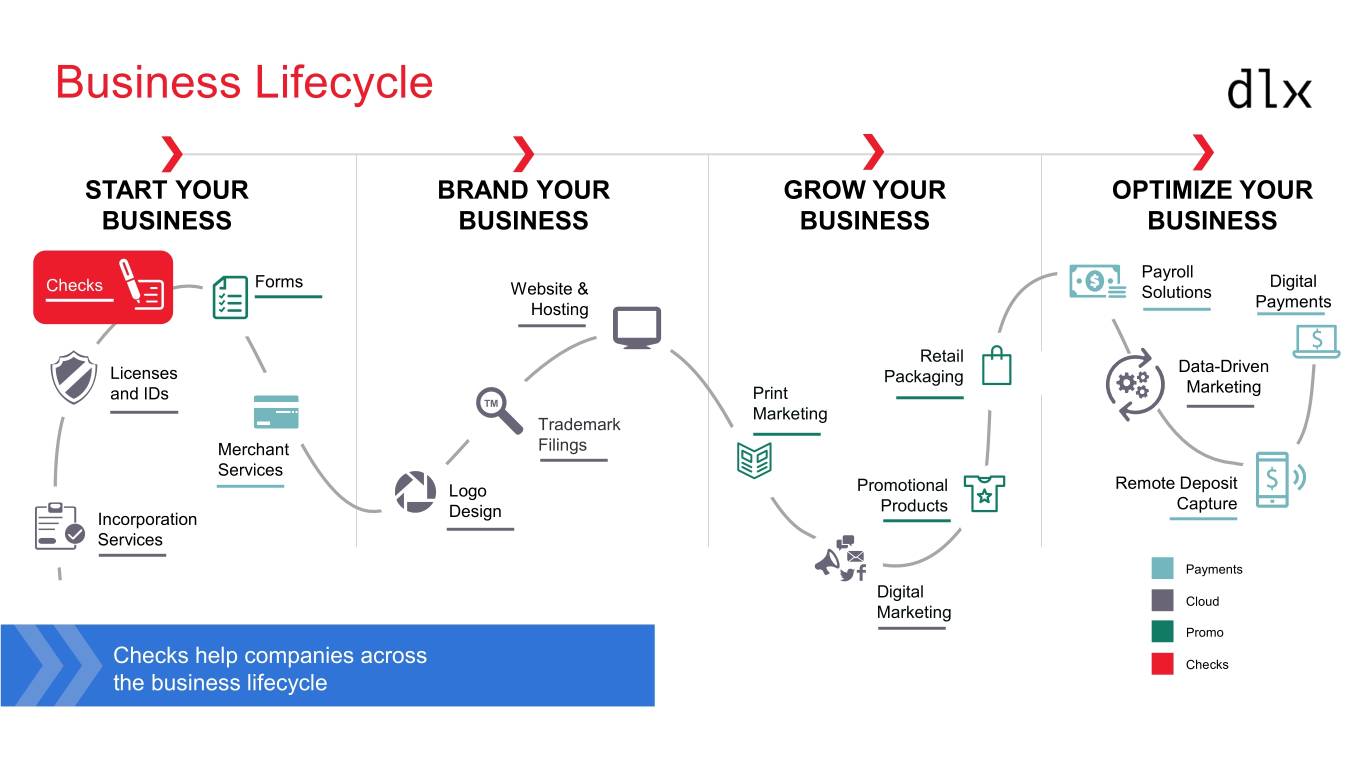 Business Lifecycle

dlx

START YOUR BUSINESS

Checks

Forms

Licenses and IDs

Merchant Services

Incorporation Services

BRAND YOUR BUSINESS

Website & Hosting

TM

Trademark Filings

Logo Design

GROW YOUR BUSINESS

Print Marketing

Retail Packaging

Promotional Products

Digital Marketing

OPTIMIZE YOUR BUSINESS

Payroll Solutions

Digital Payments

Data-Driven Marketing

Remote Deposit Capture

Payments

Cloud

Promo

Checks

Checks help companies across the business lifecycle